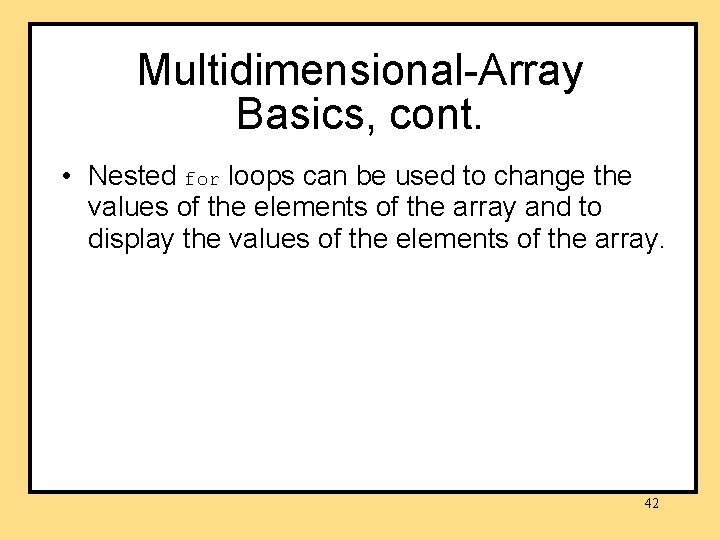 Multidimensional-Array Basics, cont.

• Nested for loops can be used to change the values of the elements of the array and to display the values of the elements of the array.

42